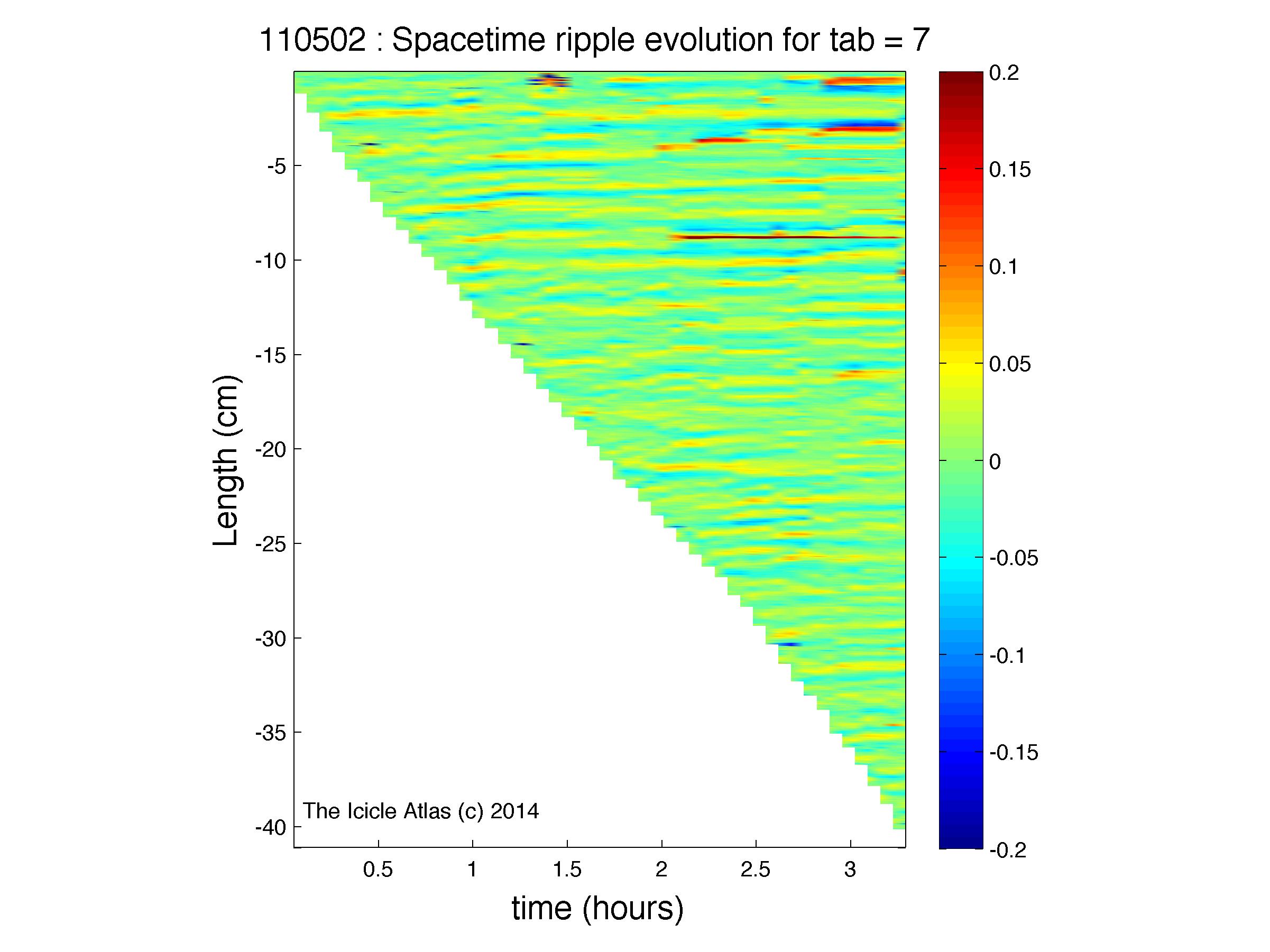 110502 : Spacetime ripple evolution for tab = 7

Length (cm)

-5
-10
-15
-20
-25
-30
-35
-40

The Icicle Atlas (c) 2014

0.5
1
1.5
2
2.5
3

time (hours)

0.2
0.15
0.1
0.05
0
-0.05
-0.1
-0.15
-0.2